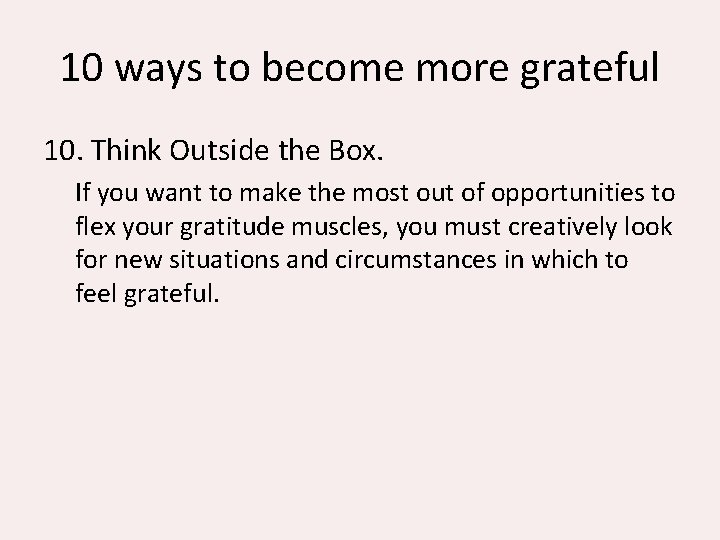 10 ways to become more grateful

10. Think Outside the Box.

If you want to make the most out of opportunities to flex your gratitude muscles, you must creatively look for new situations and circumstances in which to feel grateful.